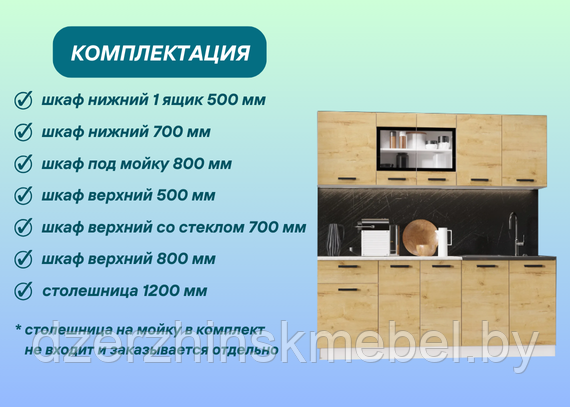 КОМПЛЕКТАЦИЯ

шкаф нижний 1 ящик 500 мм

шкаф нижний 700 мм

шкаф под мойку 800 мм

шкаф верхний 500 мм

шкаф верхний со стеклом 700 мм

шкаф верхний 800 мм

столешница 1200 мм

* столешница на мойку в комплект не входит и заказывается отдельно

dzerzhinskmebel.by